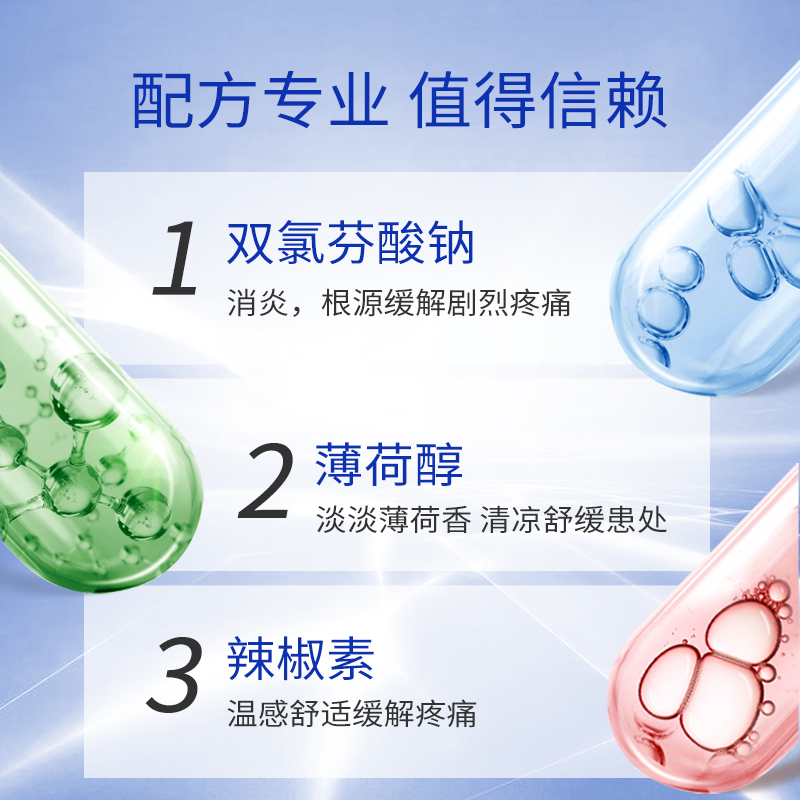 配方专业 值得信赖

1 双氯芬酸钠

消炎，根源缓解剧烈疼痛

2 薄荷醇

淡淡薄荷香 清凉舒缓患处

3 辣椒素

温感舒适缓解疼痛